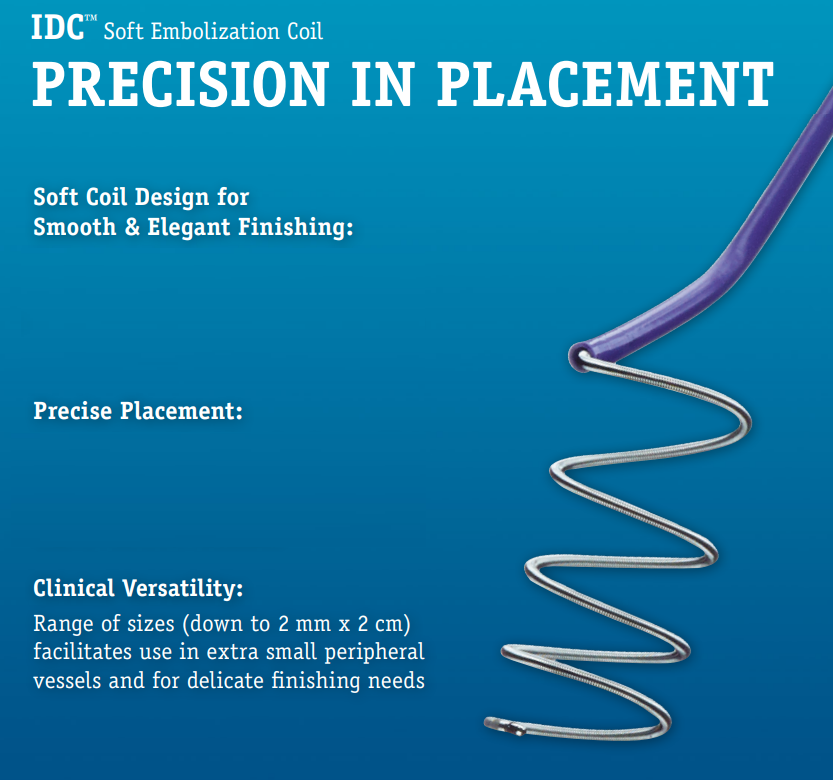 IDC™ Soft Embolization Coil

PRECISION IN PLACEMENT

Soft Coil Design for Smooth & Elegant Finishing:

Precise Placement:

Clinical Versatility:
Range of sizes (down to 2 mm x 2 cm) facilitates use in extra small peripheral vessels and for delicate finishing needs